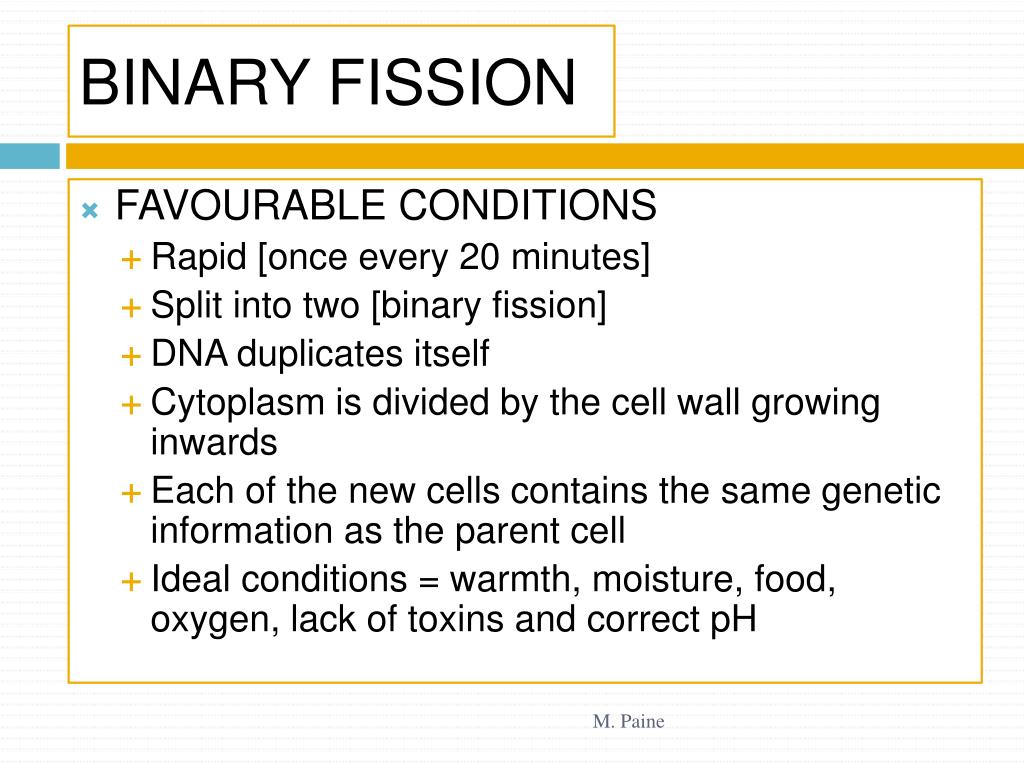 BINARY FISSION

FAVOURABLE CONDITIONS

Rapid [once every 20 minutes]

Split into two [binary fission]

DNA duplicates itself

Cytoplasm is divided by the cell wall growing inwards

Each of the new cells contains the same genetic information as the parent cell

Ideal conditions = warmth, moisture, food, oxygen, lack of toxins and correct pH

M. Paine